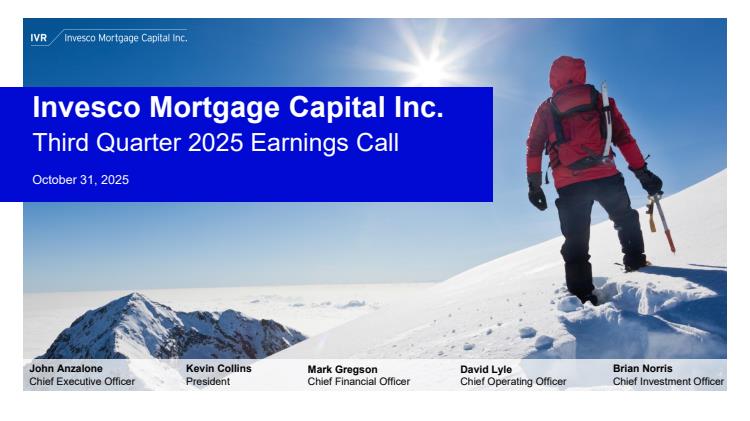 IVR Invesco Mortgage Capital Inc.

Invesco Mortgage Capital Inc.
Third Quarter 2025 Earnings Call

October 31, 2025

John Anzalone
Chief Executive Officer

Kevin Collins
President

Mark Gregson
Chief Financial Officer

David Lyle
Chief Operating Officer

Brian Norris
Chief Investment Officer